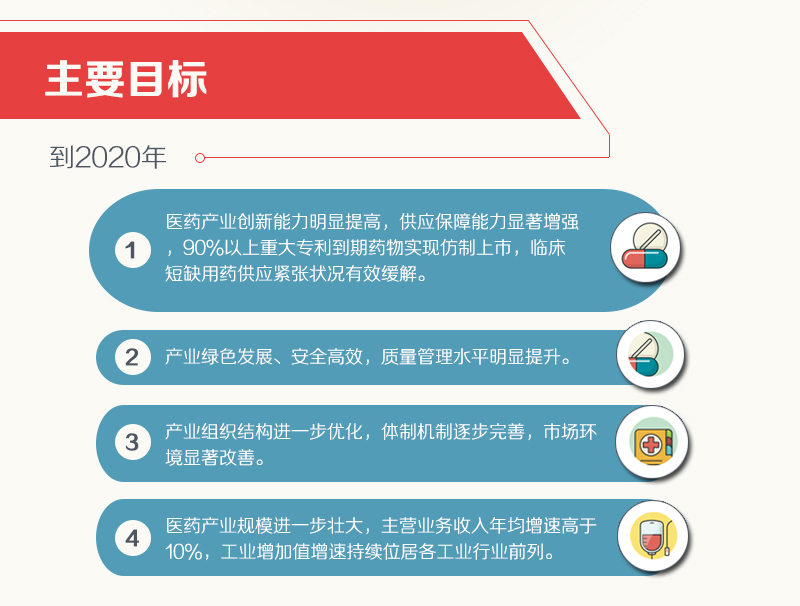 主要目标

到2020年

1 医药产业创新能力明显提高，供应保障能力显著增强，90%以上重大专利到期药物实现仿制上市，临床短缺用药供应紧张状况有效缓解。

2 产业绿色发展、安全高效，质量管理水平明显提升。

3 产业组织结构进一步优化，体制机制逐步完善，市场环境显著改善。

4 医药产业规模进一步壮大，主营业务收入年均增速高于10%，工业增加值增速持续位居各工业行业前列。